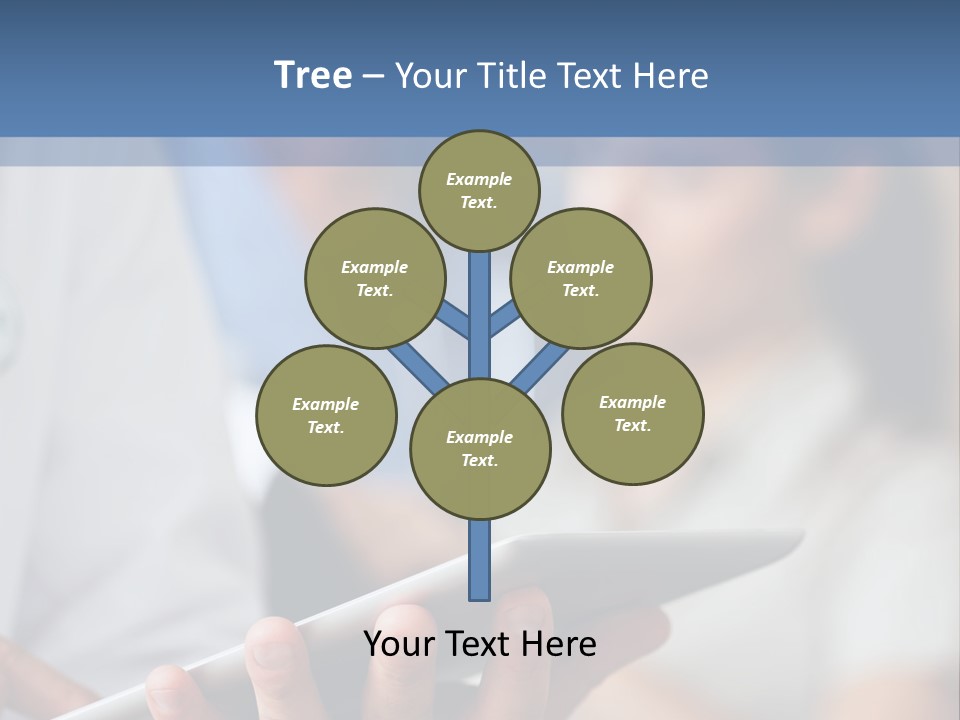 Tree – Your Title Text Here

Example Text.

Example Text.

Example Text.

Example Text.

Example Text.

Example Text.

Your Text Here